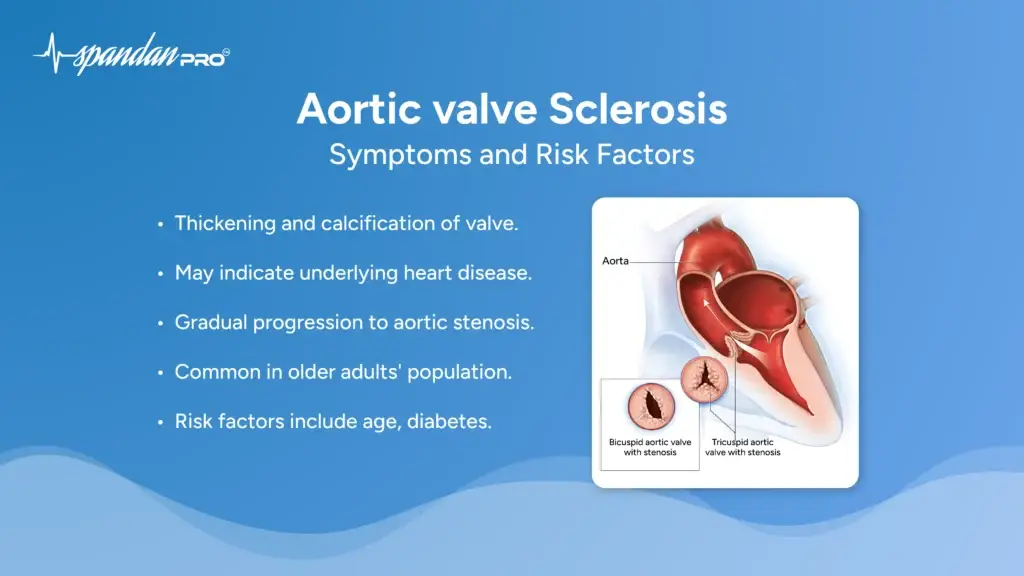 spandan PRO

Aortic valve Sclerosis
Symptoms and Risk Factors

• Thickening and calcification of valve.
• May indicate underlying heart disease.
• Gradual progression to aortic stenosis.
• Common in older adults' population.
• Risk factors include age, diabetes.

Aorta

Bicuspid aortic valve with stenosis

Tricuspid aortic valve with stenosis